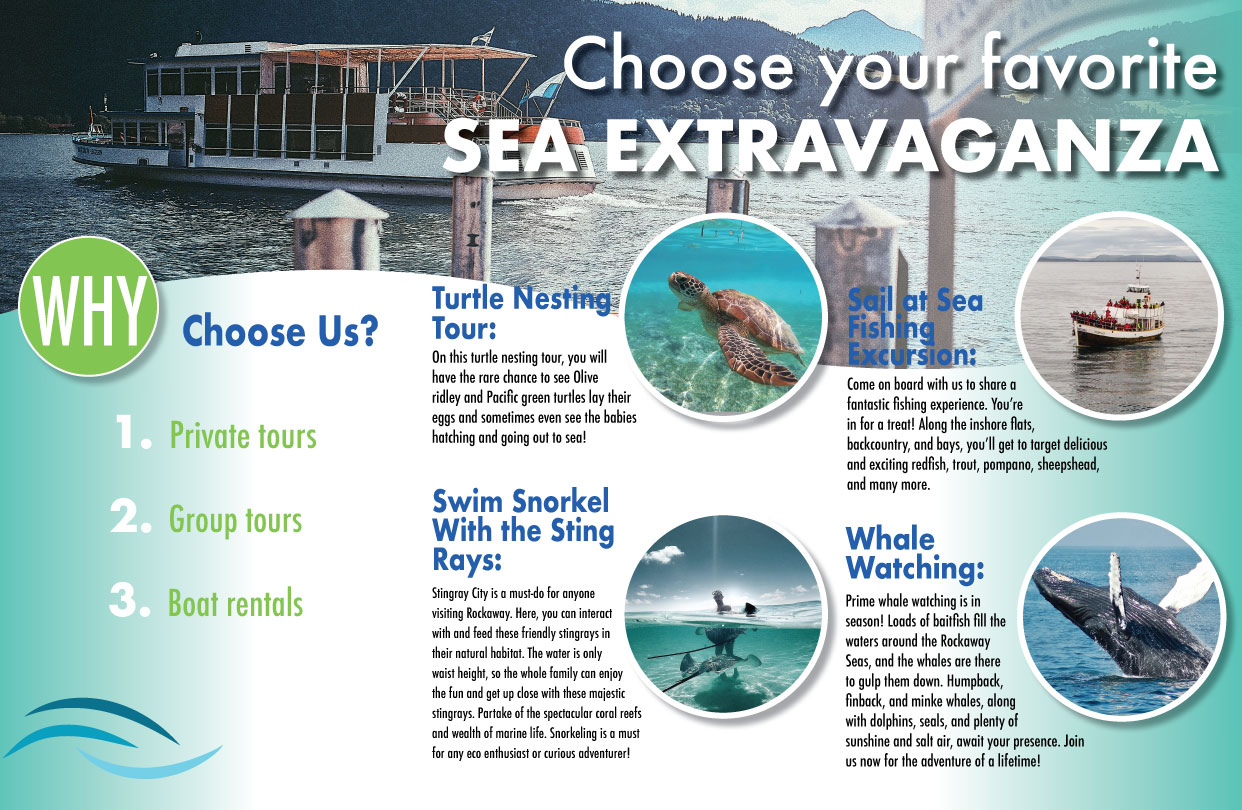 Choose your favorite
SEA EXTRAVAGANZA

WHY
Choose Us?

1. Private tours

2. Group tours

3. Boat rentals

Turtle Nesting Tour:

On this turtle nesting tour, you will have the rare chance to see Olive ridley and Pacific green turtles lay their eggs and sometimes even see the babies hatching and going out to sea!

Swim Snorkel With the Sting Rays:

Stingray City is a must-do for anyone visiting Rockaway. Here, you can interact with and feed these friendly stingrays in their natural habitat. The water is only waist height, so the whole family can enjoy the fun and get up close with these majestic stingrays. Partake of the spectacular coral reefs and wealth of marine life. Snorkeling is a must for any eco enthusiast or curious adventurer!

Sail at Sea Fishing Excursion:

Come on board with us to share a fantastic fishing experience. You're in for a treat! Along the inshore flats, backcountry, and bays, you'll get to target delicious and exciting redfish, trout, pompano, sheepshead, and many more.

Whale Watching:

Prime whale watching is in season! Loads of baitfish fill the waters around the Rockaway Seas, and the whales are there to gulp them down. Humpback, finback, and minke whales, along with dolphins, seals, and plenty of sunshine and salt air, await your presence. Join us now for the adventure of a lifetime!